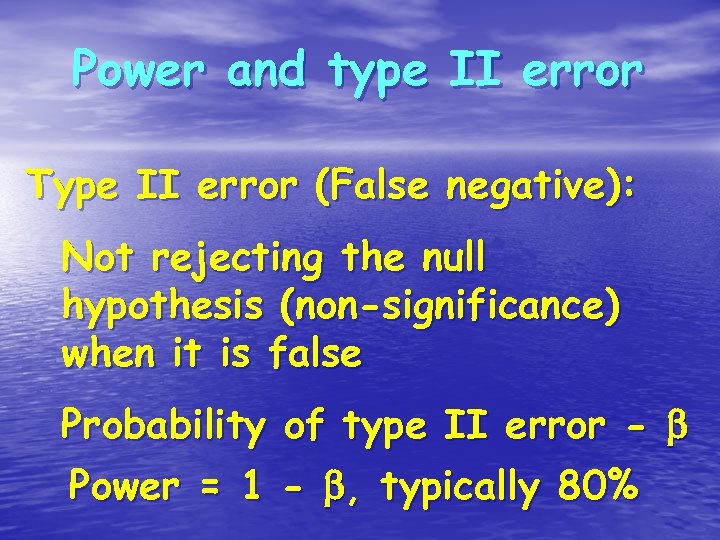 Power and type II error

Type II error (False negative):

Not rejecting the null hypothesis (non-significance) when it is false

Probability of type II error - $\beta$

Power = 1 - $\beta$, typically 80%